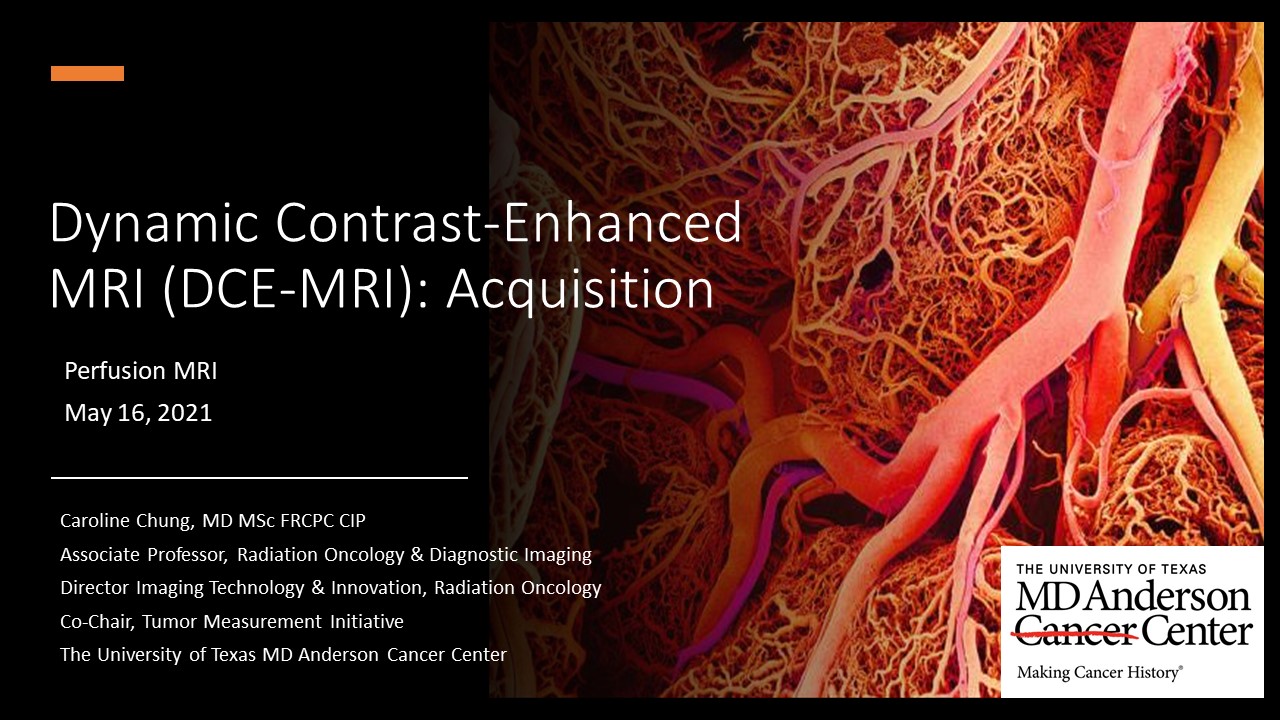 Dynamic Contrast-Enhanced MRI (DCE-MRI): Acquisition

Perfusion MRI

May 16, 2021

Caroline Chung, MD MSc FRCPC CIP

Associate Professor, Radiation Oncology & Diagnostic Imaging

Director Imaging Technology & Innovation, Radiation Oncology

Co-Chair, Tumor Measurement Initiative

The University of Texas MD Anderson Cancer Center

THE UNIVERSITY OF TEXAS
MD Anderson Cancer Center
Making Cancer History®